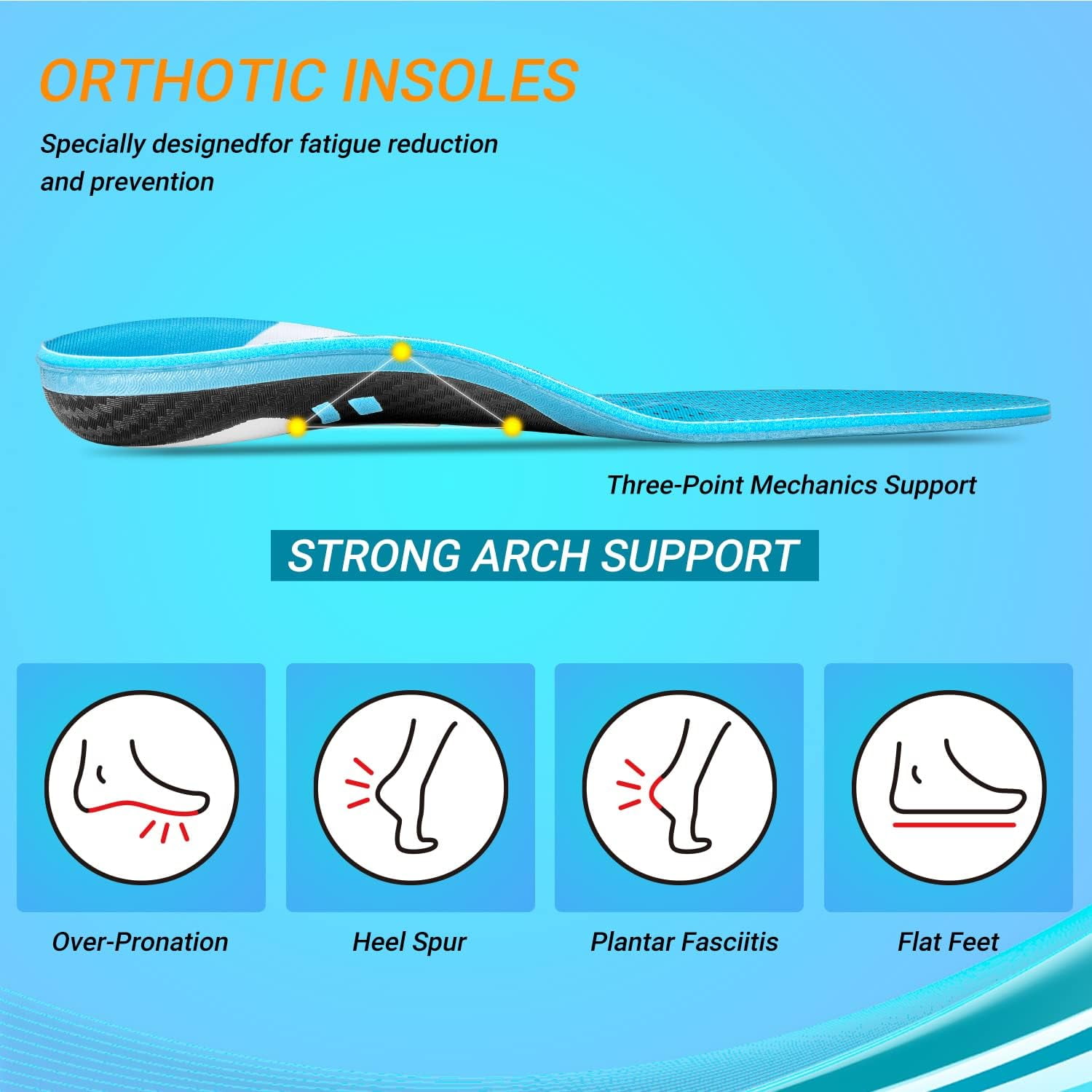 ORTHOTIC INSOLES

Specially designedfor fatigue reduction and prevention

Three-Point Mechanics Support

STRONG ARCH SUPPORT

Over-Pronation

Heel Spur

Plantar Fasciitis

Flat Feet